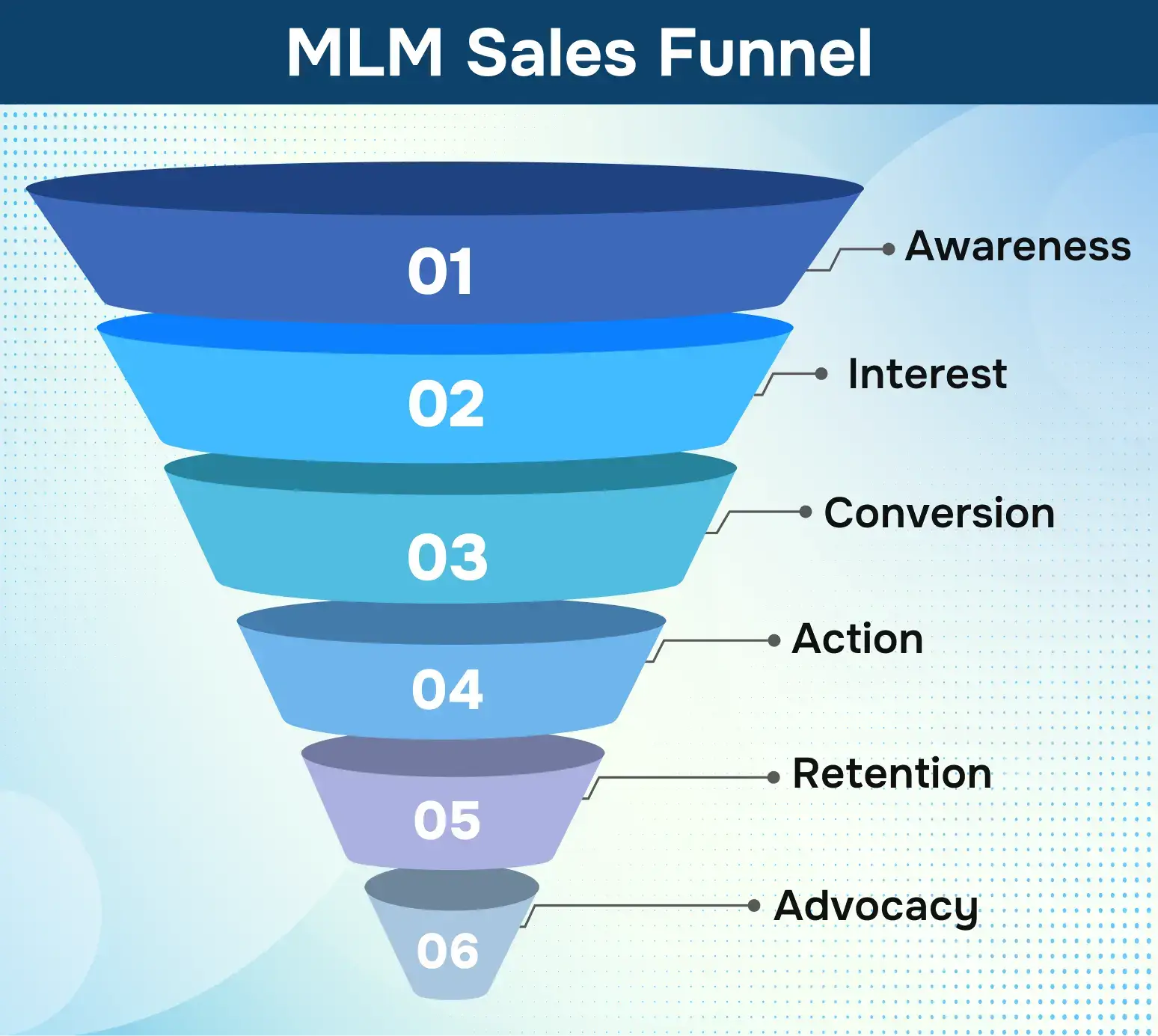 MLM Sales Funnel

01 Awareness

02 Interest

03 Conversion

04 Action

05 Retention

06 Advocacy